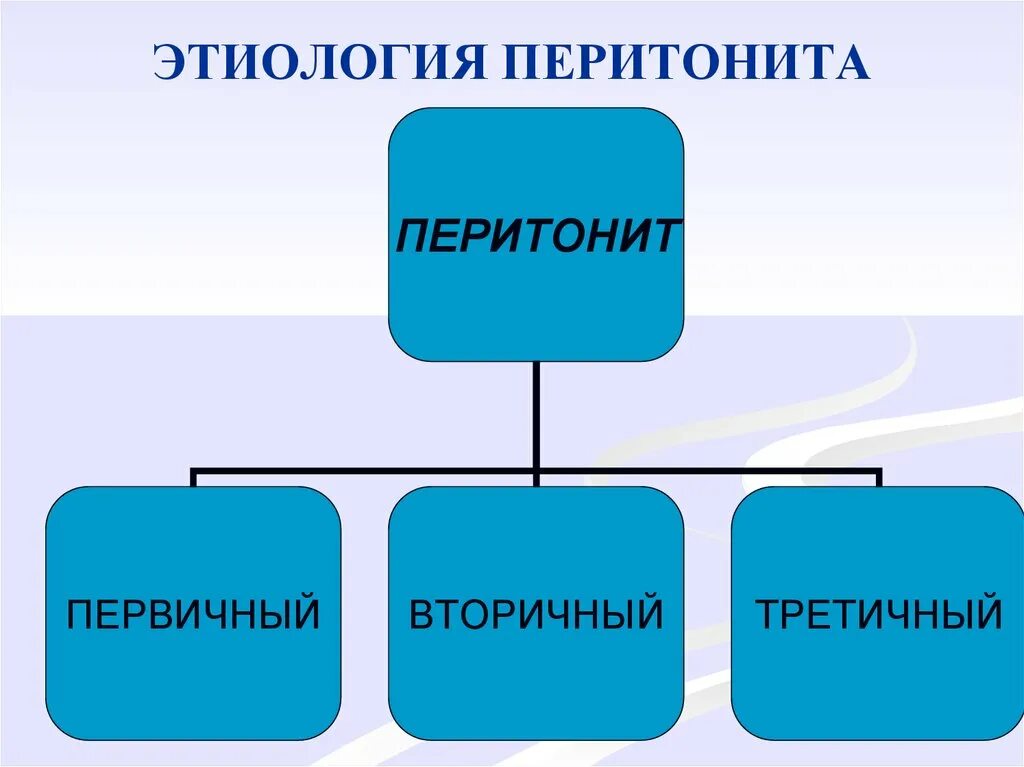 ЭТИОЛОГИЯ ПЕРИТОНИТА

ПЕРИТОНИТ

ПЕРВИЧНЫЙ

ВТОРИЧНЫЙ

ТРЕТИЧНЫЙ